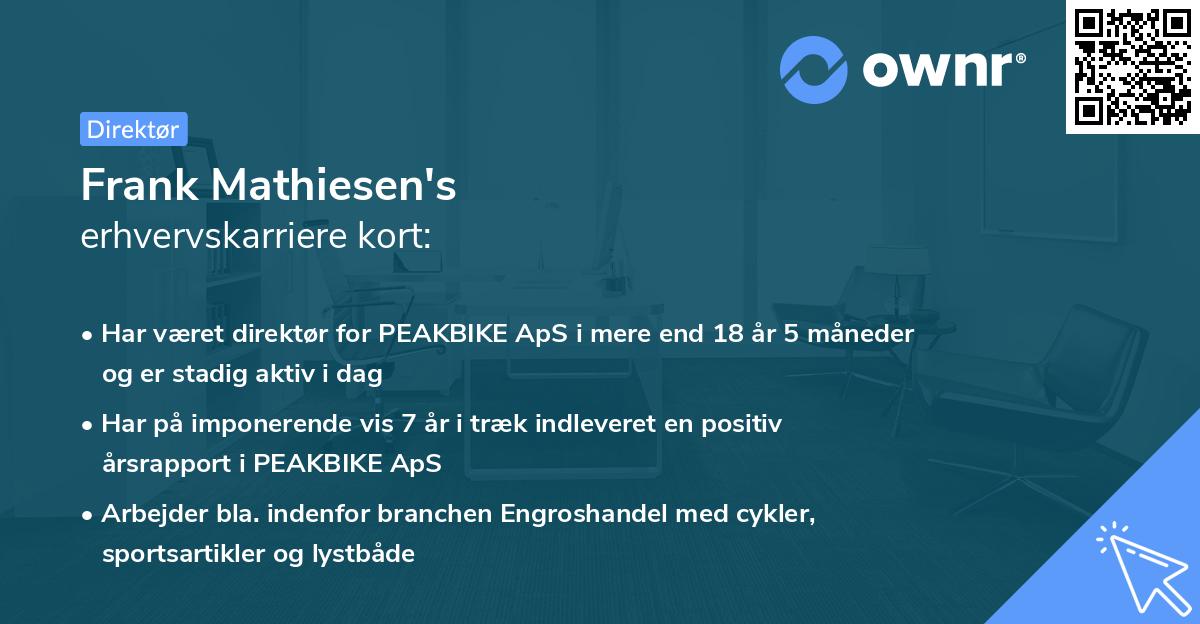 ownr®

Direktør

Frank Mathiesen's
erhvervskarriere kort:

• Har været direktør for PEAKBIKE ApS i mere end 18 år 5 måneder og er stadig aktiv i dag

• Har på imponerende vis 7 år i træk indleveret en positiv årsrapport i PEAKBIKE ApS

• Arbejder bla. indenfor branchen Engroshandel med cykler, sportsartikler og lystbåde